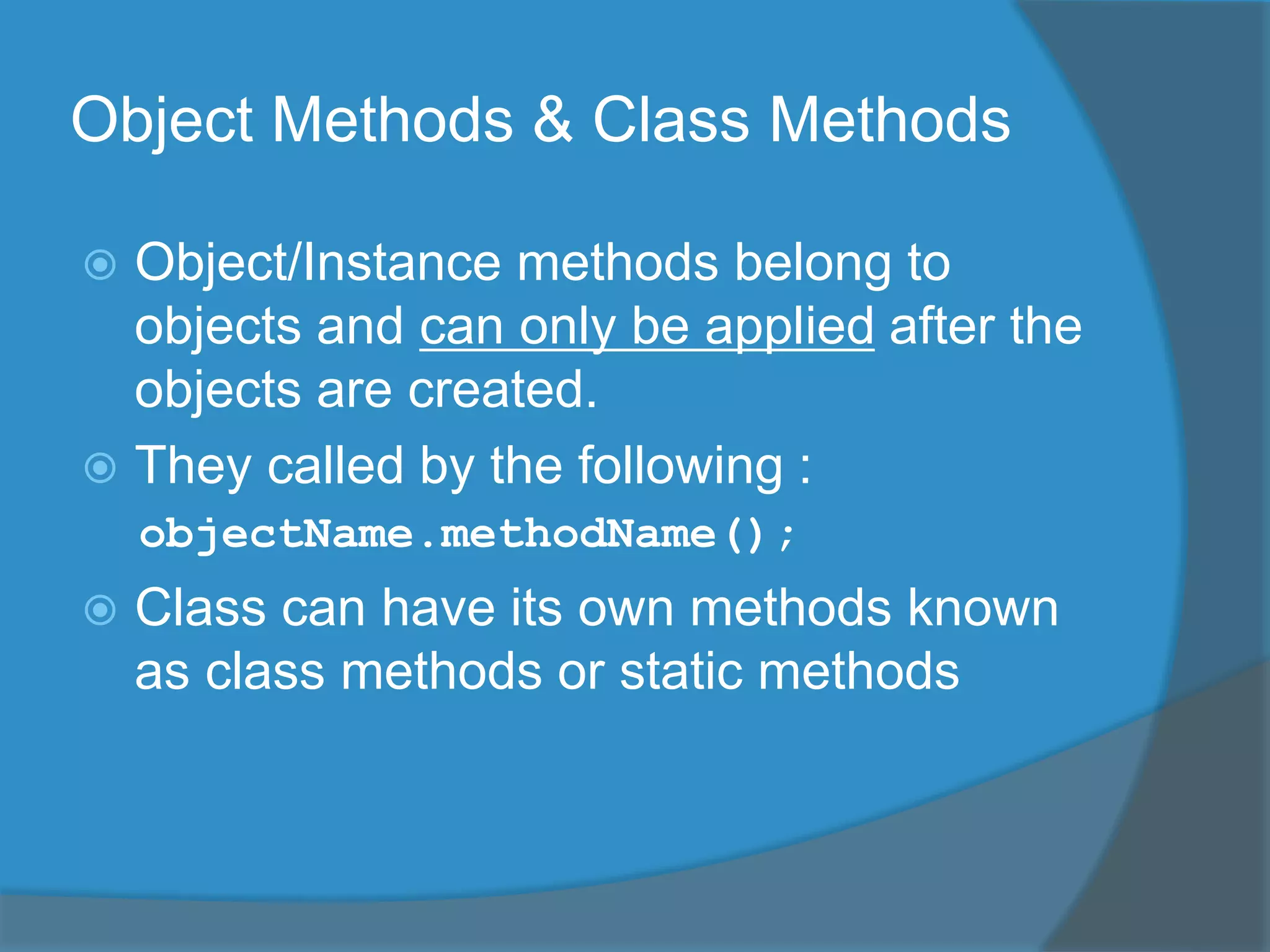 Object Methods & Class Methods

Object/Instance methods belong to objects and can only be applied after the objects are created.

They called by the following :

objectName.methodName();

Class can have its own methods known as class methods or static methods